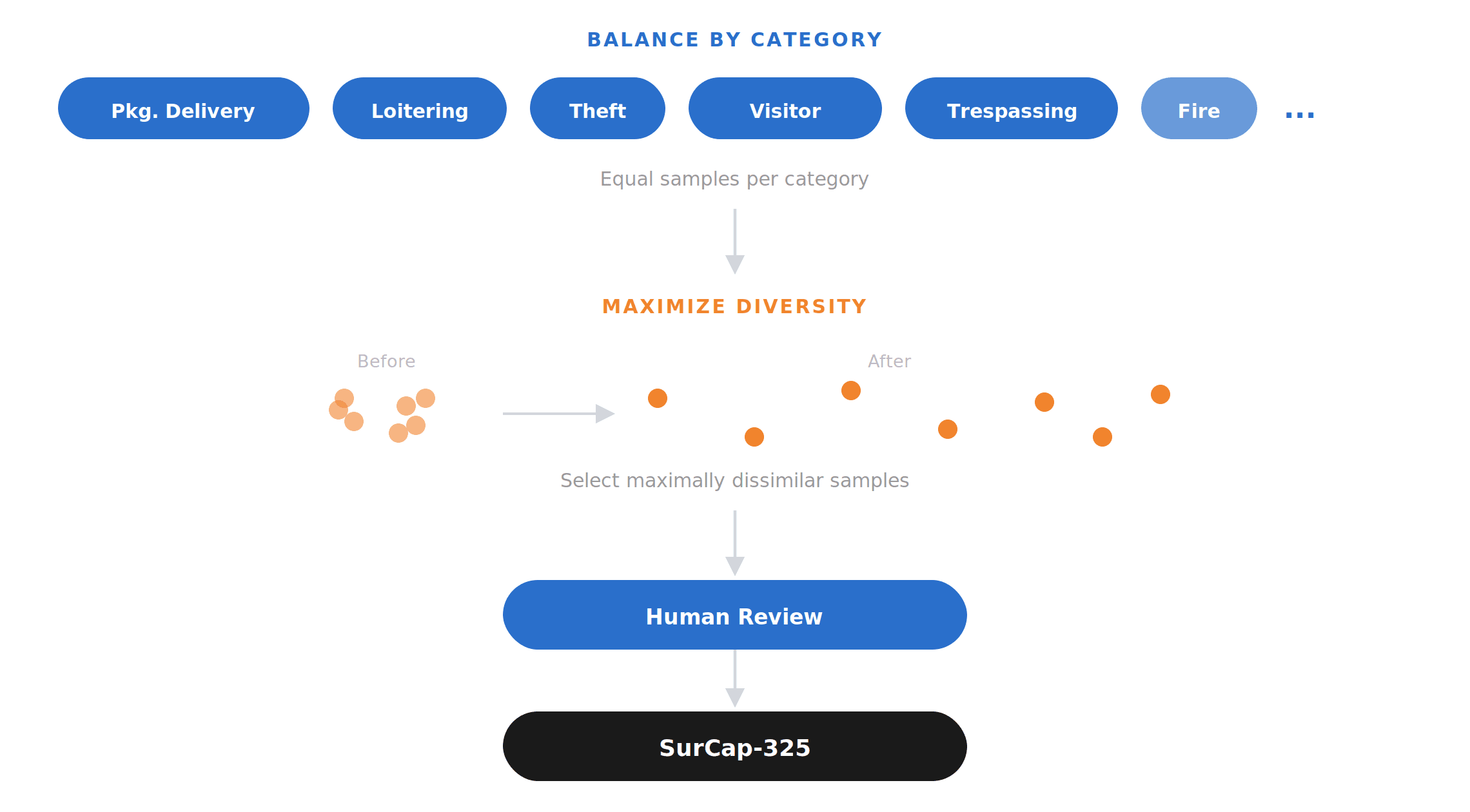 BALANCE BY CATEGORY

Pkg. Delivery Loitering Theft Visitor Trespassing Fire ...

Equal samples per category

MAXIMIZE DIVERSITY

Before

After

Select maximally dissimilar samples

Human Review

SurCap-325